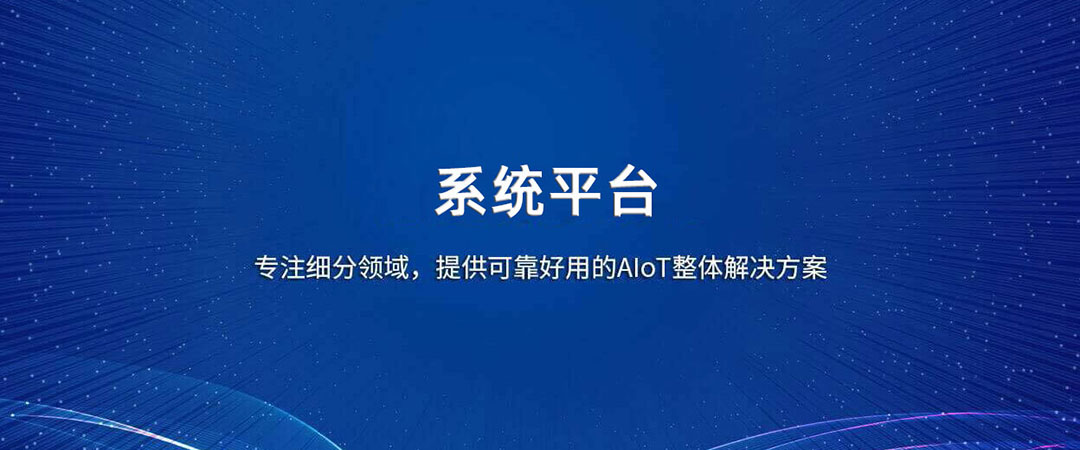 系统平台

专注细分领域，提供可靠好用的AIoT整体解决方案